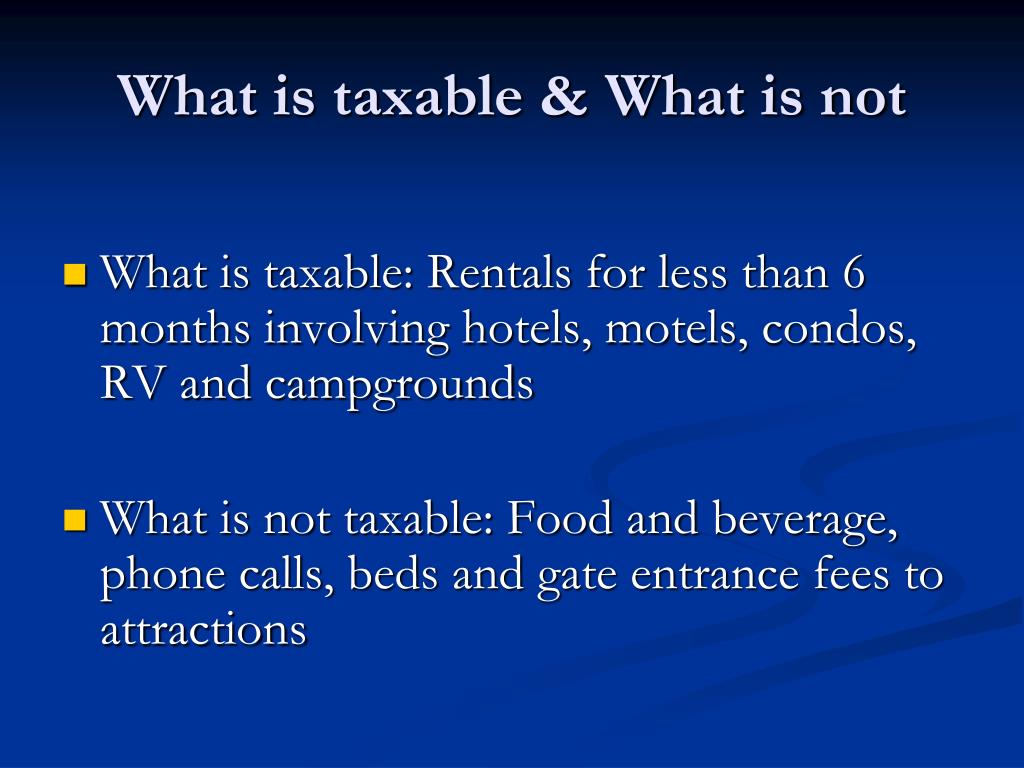 What is taxable & What is not

What is taxable: Rentals for less than 6 months involving hotels, motels, condos, RV and campgrounds

What is not taxable: Food and beverage, phone calls, beds and gate entrance fees to attractions